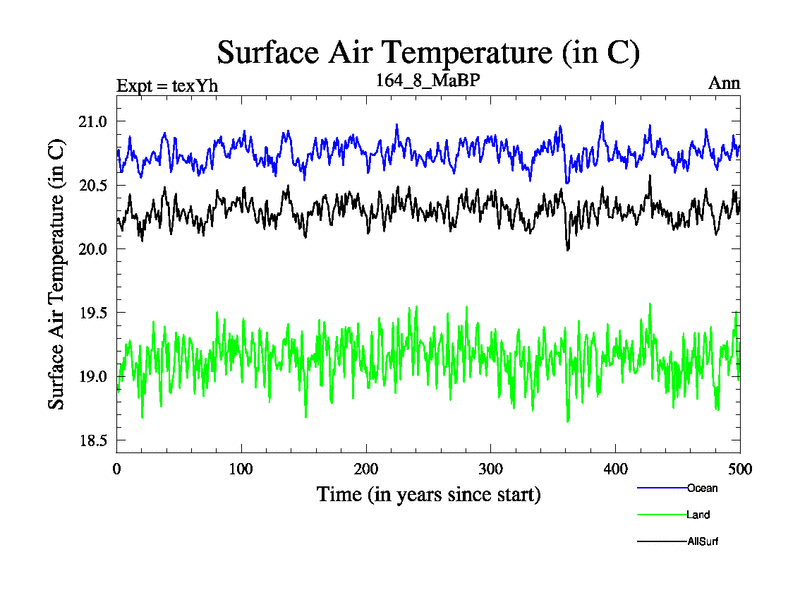 Surface Air Temperature (in C)

Expt = texYh

164_8_MaBP

Ann

Surface Air Temperature (in C)

21.0
20.5
20.0
19.5
19.0
18.5

0
100
200
300
400
500

Time (in years since start)

Ocean
Land
AllSurf